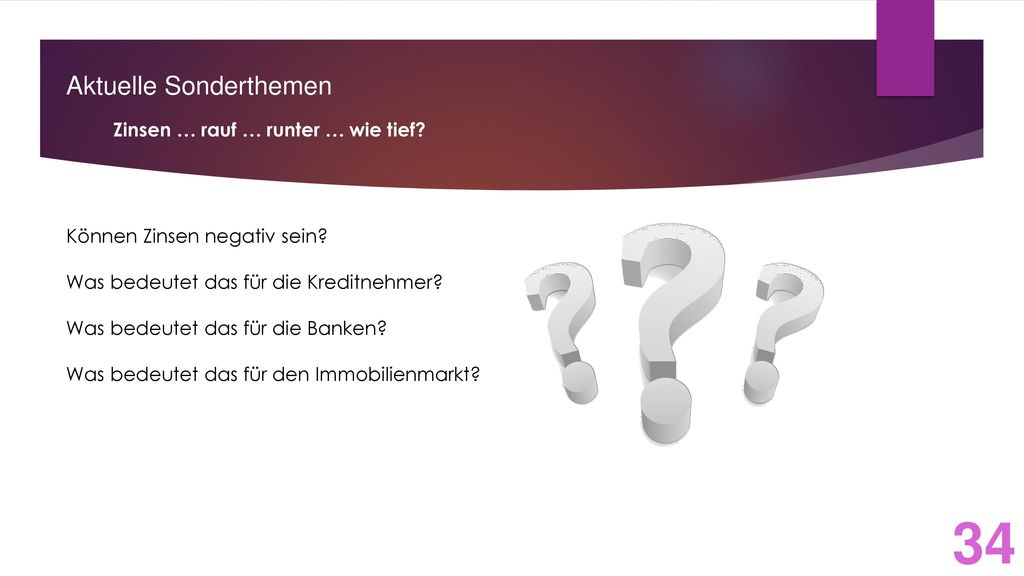 Aktuelle Sonderthemen

Zinsen … rauf … runter … wie tief?

Können Zinsen negativ sein?

Was bedeutet das für die Kreditnehmer?

Was bedeutet das für die Banken?

Was bedeutet das für den Immobilienmarkt?

34